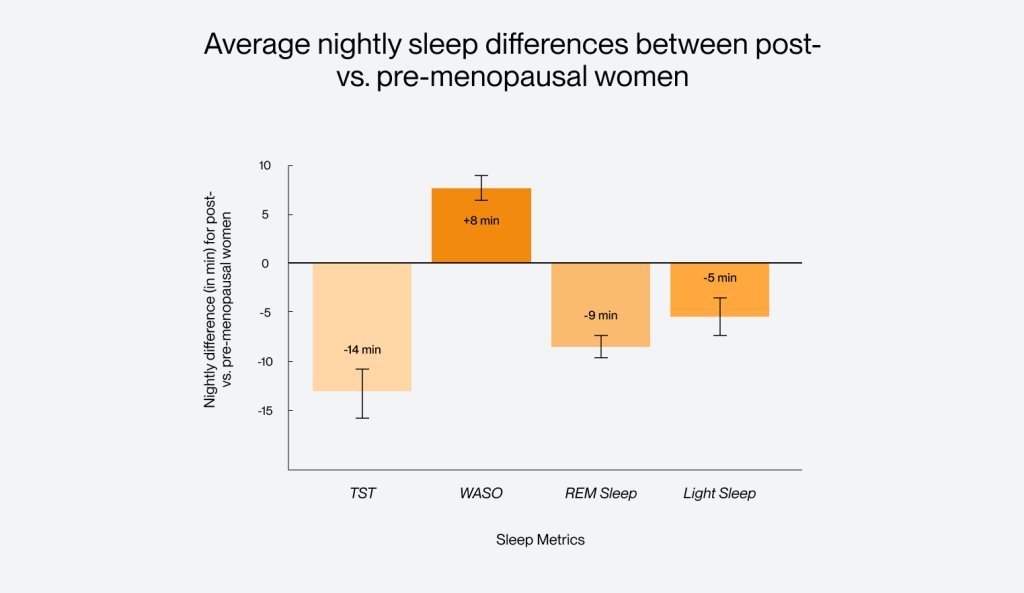 Average nightly sleep differences between post- vs. pre-menopausal women

Nightly difference (in min) for post- vs. pre-menopausal women

10
5
0
-5
-10
-15

-14 min
+8 min
-9 min
-5 min

TST
WASO
REM Sleep
Light Sleep

Sleep Metrics